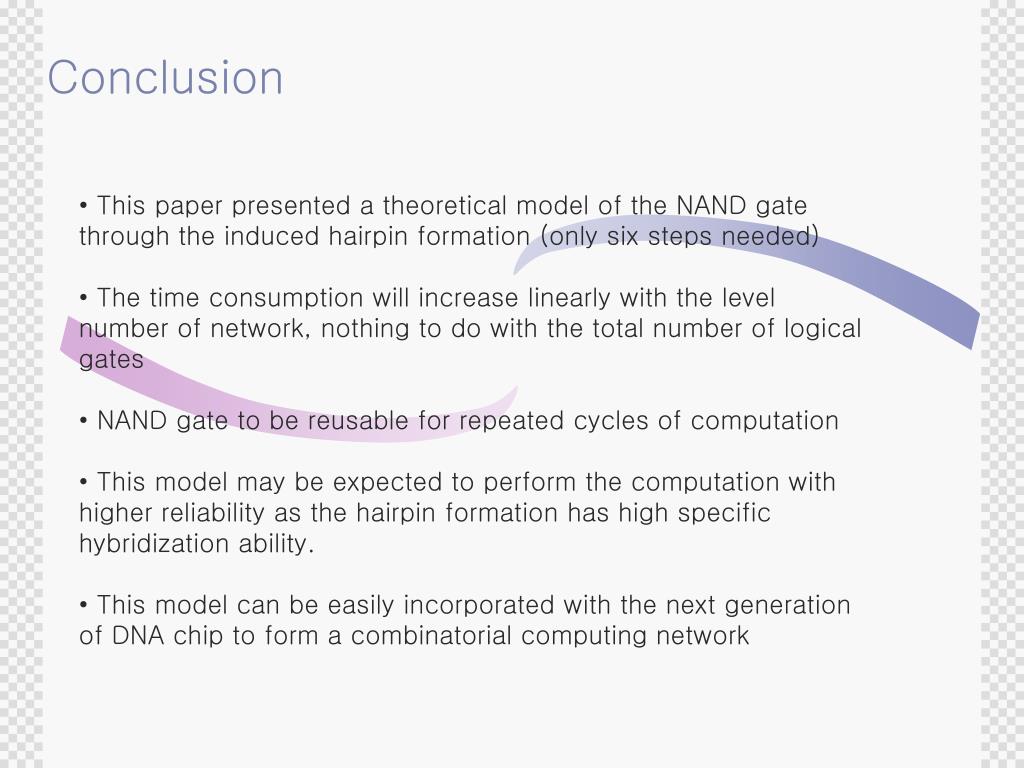 Conclusion

• This paper presented a theoretical model of the NAND gate through the induced hairpin formation (only six steps needed)

• The time consumption will increase linearly with the level number of network, nothing to do with the total number of logical gates

• NAND gate to be reusable for repeated cycles of computation

• This model may be expected to perform the computation with higher reliability as the hairpin formation has high specific hybridization ability.

• This model can be easily incorporated with the next generation of DNA chip to form a combinatorial computing network